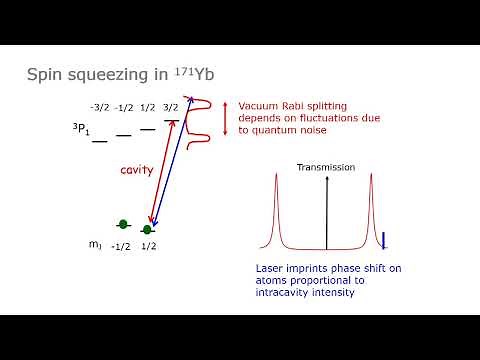 Spin squeezing in $^{171}$Yb

-3/2 -1/2 1/2 3/2

$^3P_1$

Vacuum Rabi splitting depends on fluctuations due to quantum noise

cavity

Transmission

$m_I$ -1/2 1/2

Laser imprints phase shift on atoms proportional to intracavity intensity